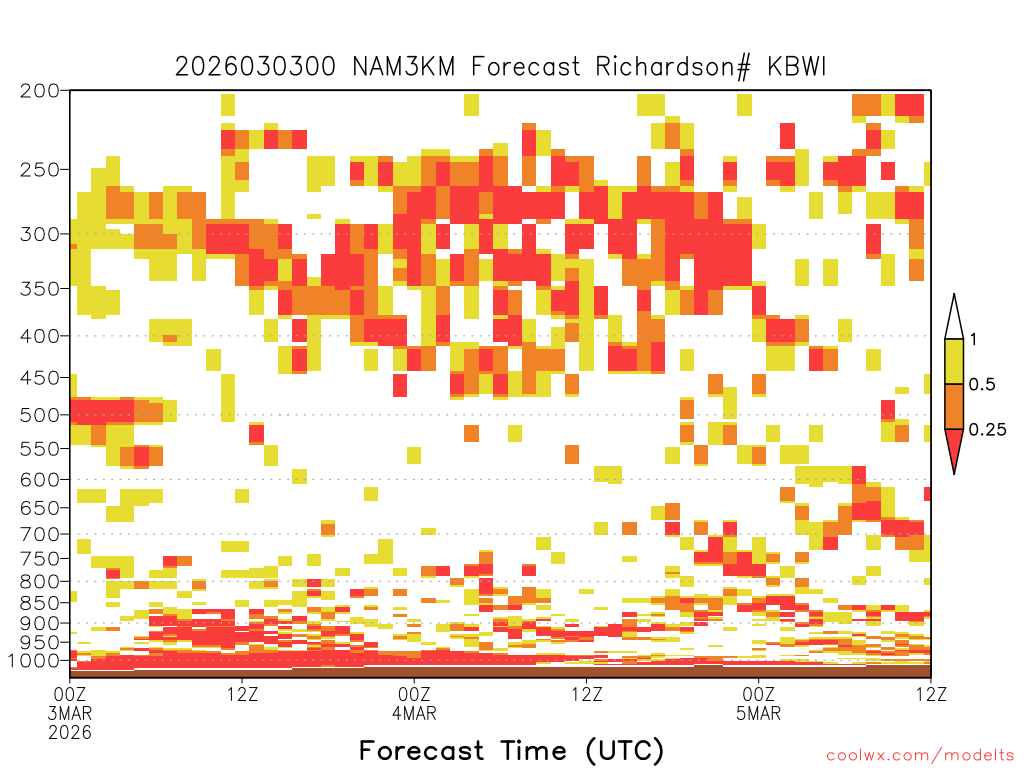 2026030300 NAM3KM Forecast Richardson# KBWI

200
250
300
350
400
450
500
550
600
650
700
750
800
850
900
950
1000

1
0.5
0.25

00Z 3MAR 2026
12Z
00Z 4MAR
12Z
00Z 5MAR
12Z

Forecast Time (UTC)

coolwx.com/modelts